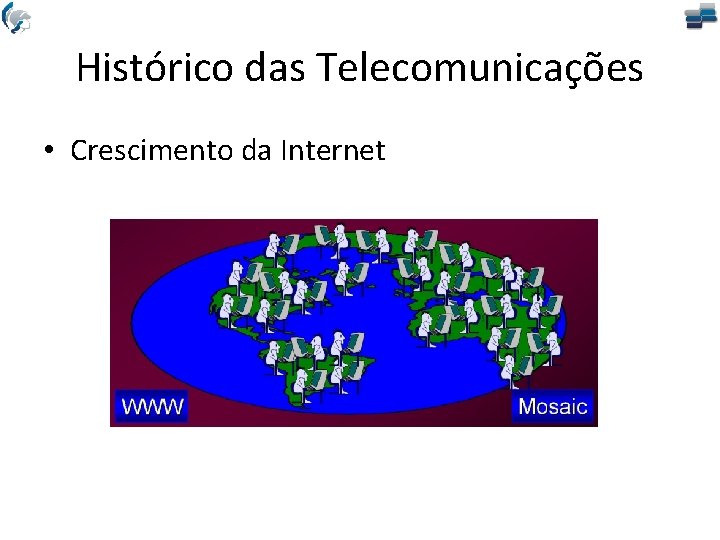 Histórico das Telecomunicações

• Crescimento da Internet

WWW

Mosaic